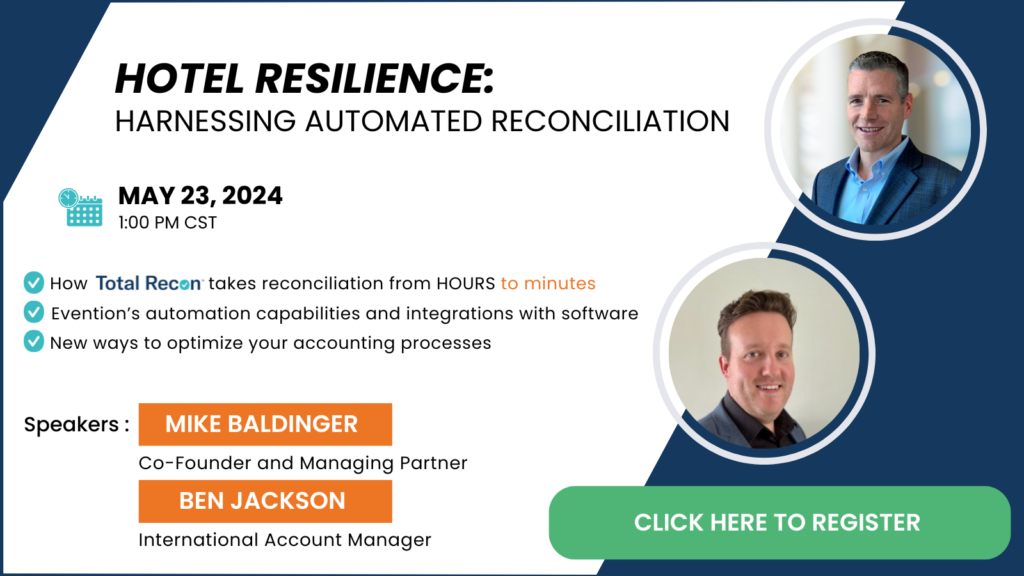 HOTEL RESILIENCE:
HARNESSING AUTOMATED RECONCILIATION

MAY 23, 2024
1:00 PM CST

How Total Recon takes reconciliation from HOURS to minutes
Evention's automation capabilities and integrations with software
New ways to optimize your accounting processes

Speakers : MIKE BALDINGER
Co-Founder and Managing Partner
BEN JACKSON
International Account Manager

CLICK HERE TO REGISTER